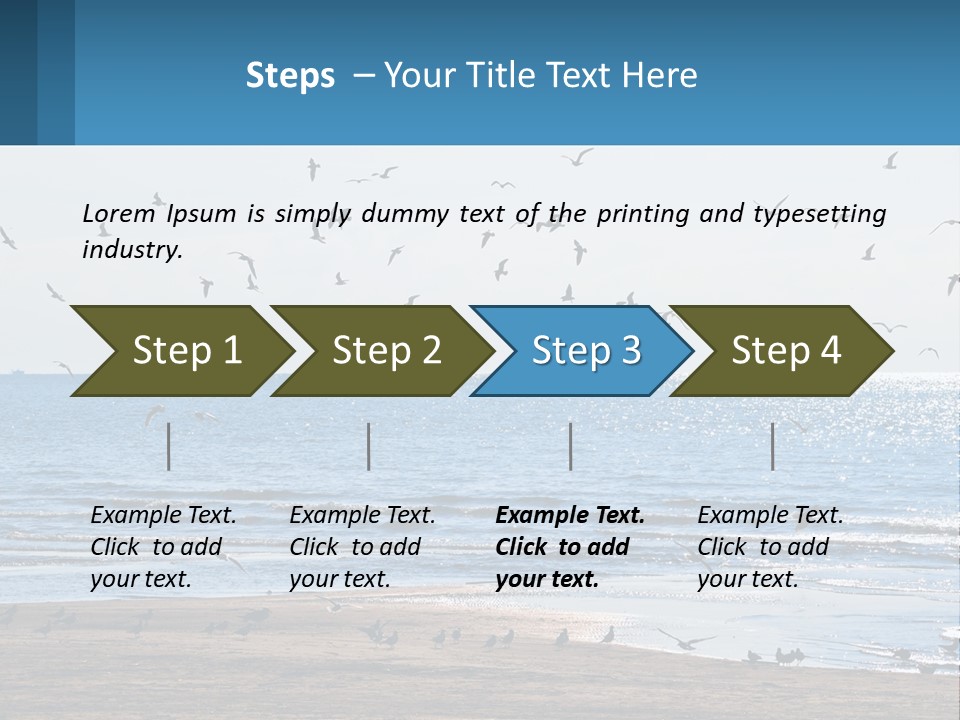 Steps – Your Title Text Here

Lorem Ipsum is simply dummy text of the printing and typesetting industry.

Step 1

Step 2

Step 3

Step 4

Example Text. Click to add your text.

Example Text. Click to add your text.

Example Text. Click to add your text.

Example Text. Click to add your text.